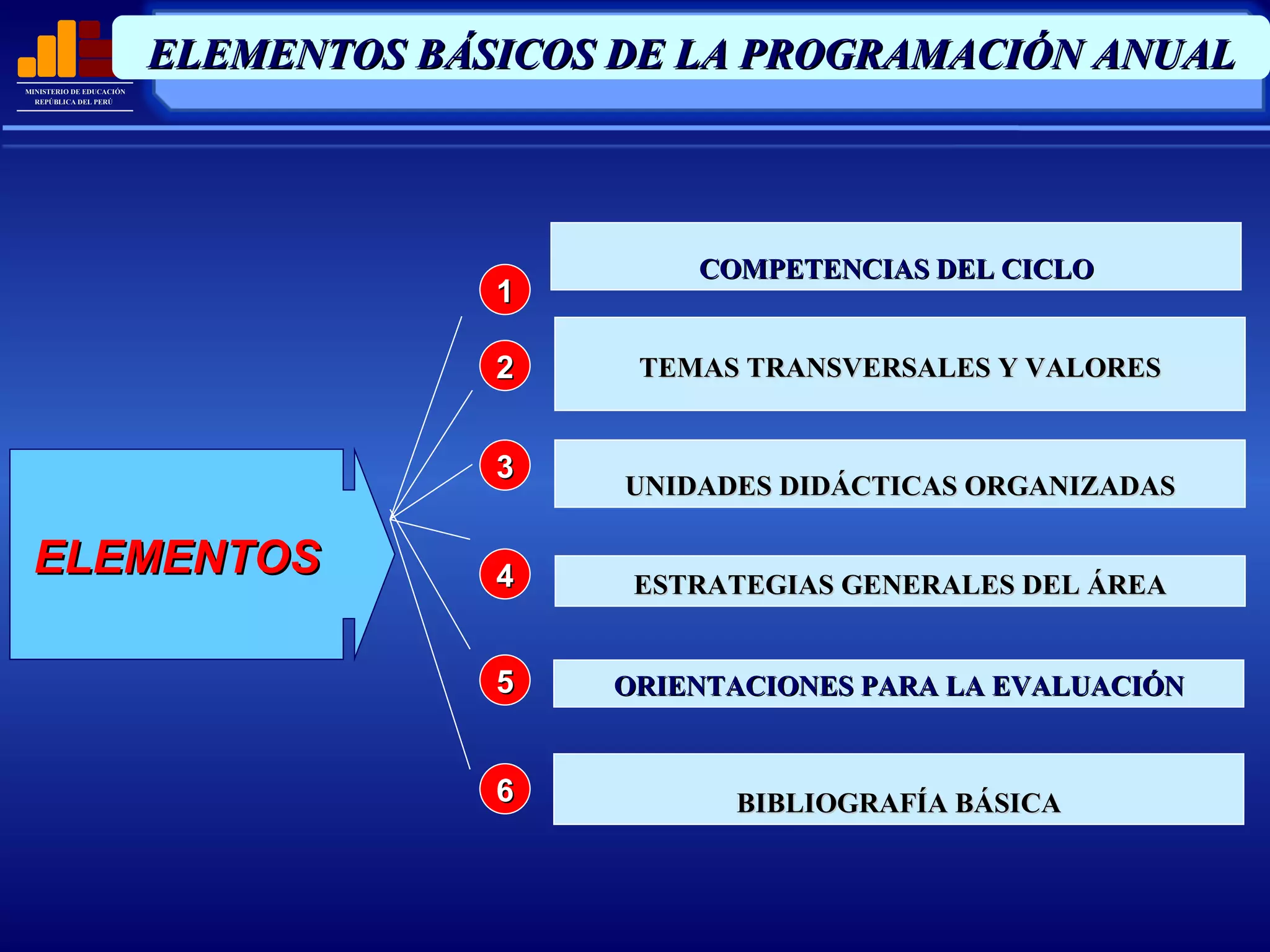 MINISTERIO DE EDUCACIÓN
REPÚBLICA DEL PERÚ

ELEMENTOS BÁSICOS DE LA PROGRAMACIÓN ANUAL

ELEMENTOS

1
COMPETENCIAS DEL CICLO

2
TEMAS TRANSVERSALES Y VALORES

3
UNIDADES DIDÁCTICAS ORGANIZADAS

4
ESTRATEGIAS GENERALES DEL ÁREA

5
ORIENTACIONES PARA LA EVALUACIÓN

6
BIBLIOGRAFÍA BÁSICA